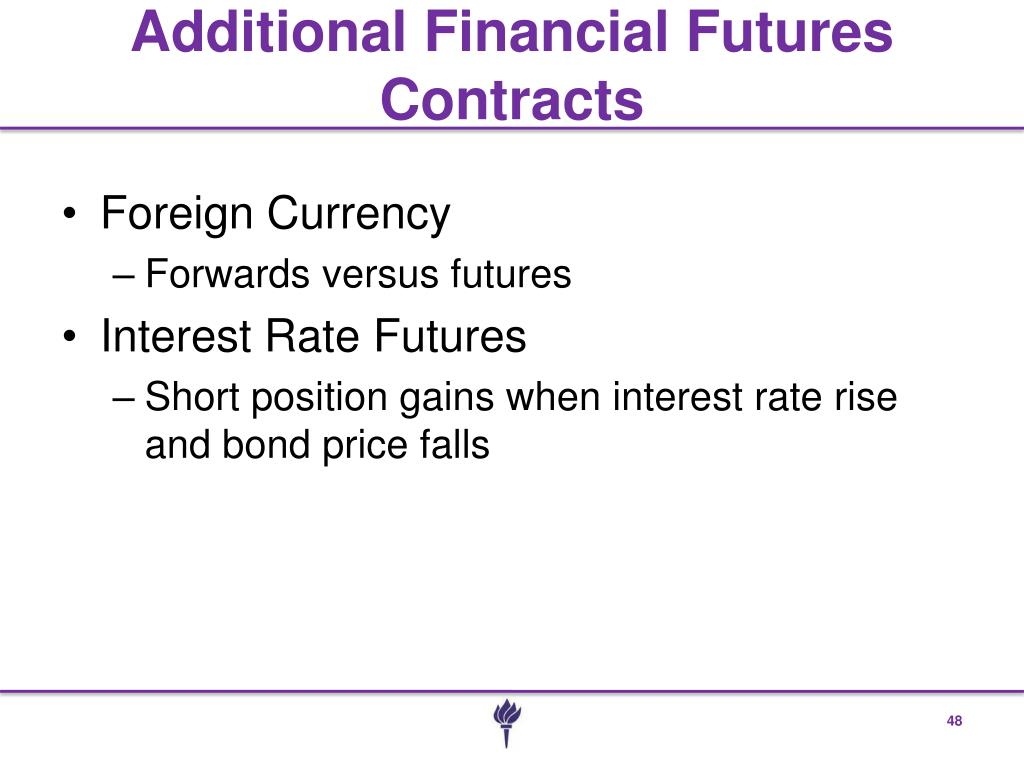 Additional Financial Futures Contracts

• Foreign Currency
– Forwards versus futures
• Interest Rate Futures
– Short position gains when interest rate rise and bond price falls

48